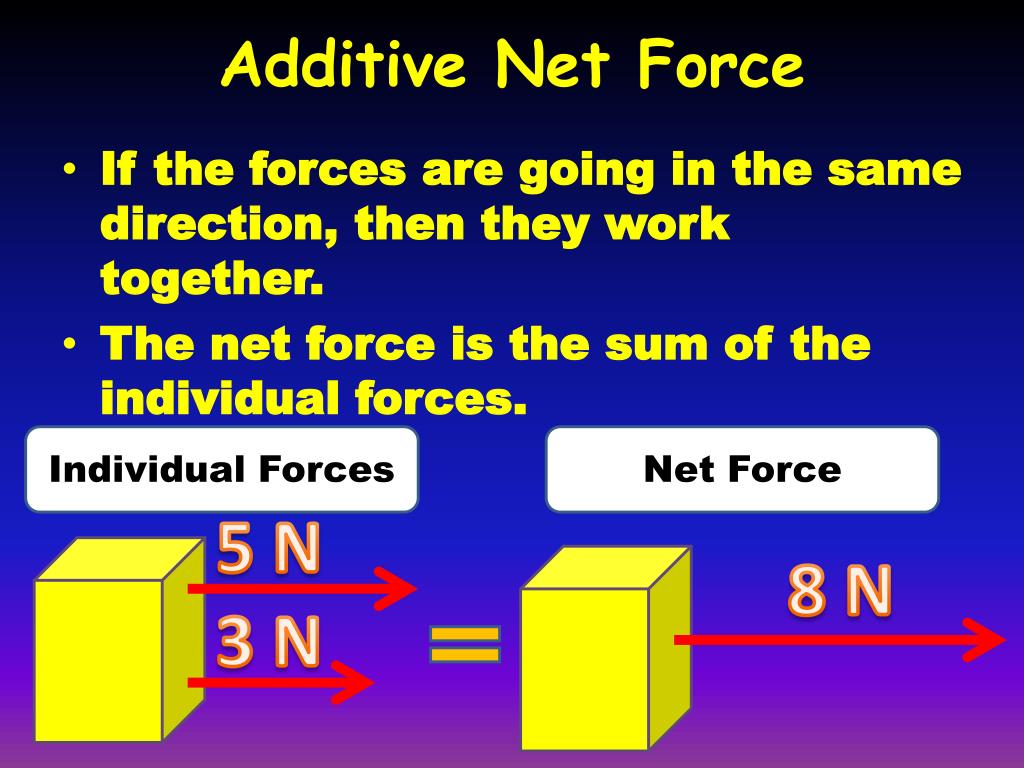 Additive Net Force

• If the forces are going in the same direction, then they work together.

• The net force is the sum of the individual forces.

Individual Forces

Net Force

5 N

3 N

=

8 N